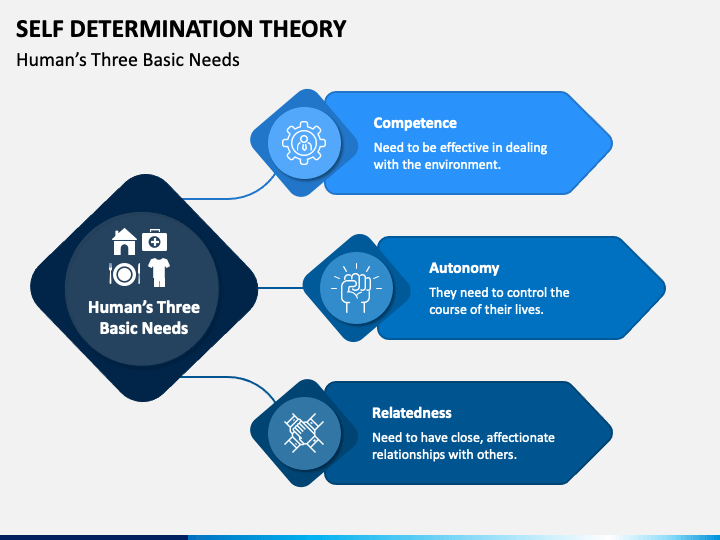 SELF DETERMINATION THEORY

Human's Three Basic Needs

Human's Three Basic Needs

Competence

Need to be effective in dealing with the environment.

Autonomy

They need to control the course of their lives.

Relatedness

Need to have close, affectionate relationships with others.